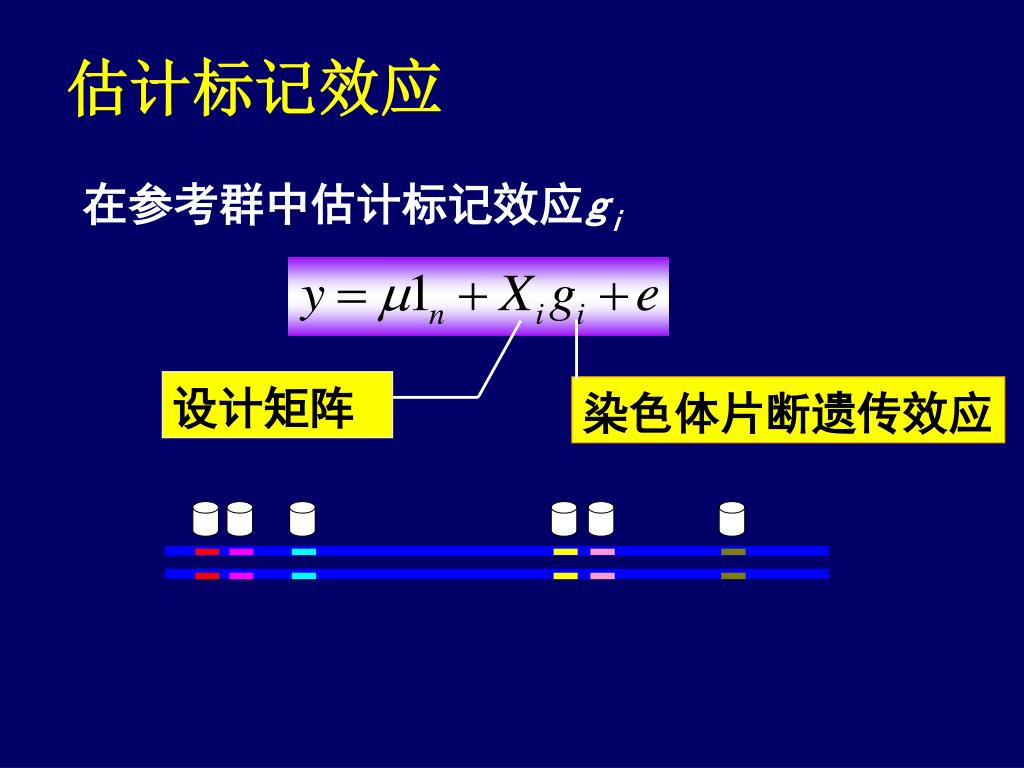 估计标记效应

在参考群中估计标记效应$g_i$

$y = \mu 1_n + X_i g_i + e$

设计矩阵

染色体片断遗传效应